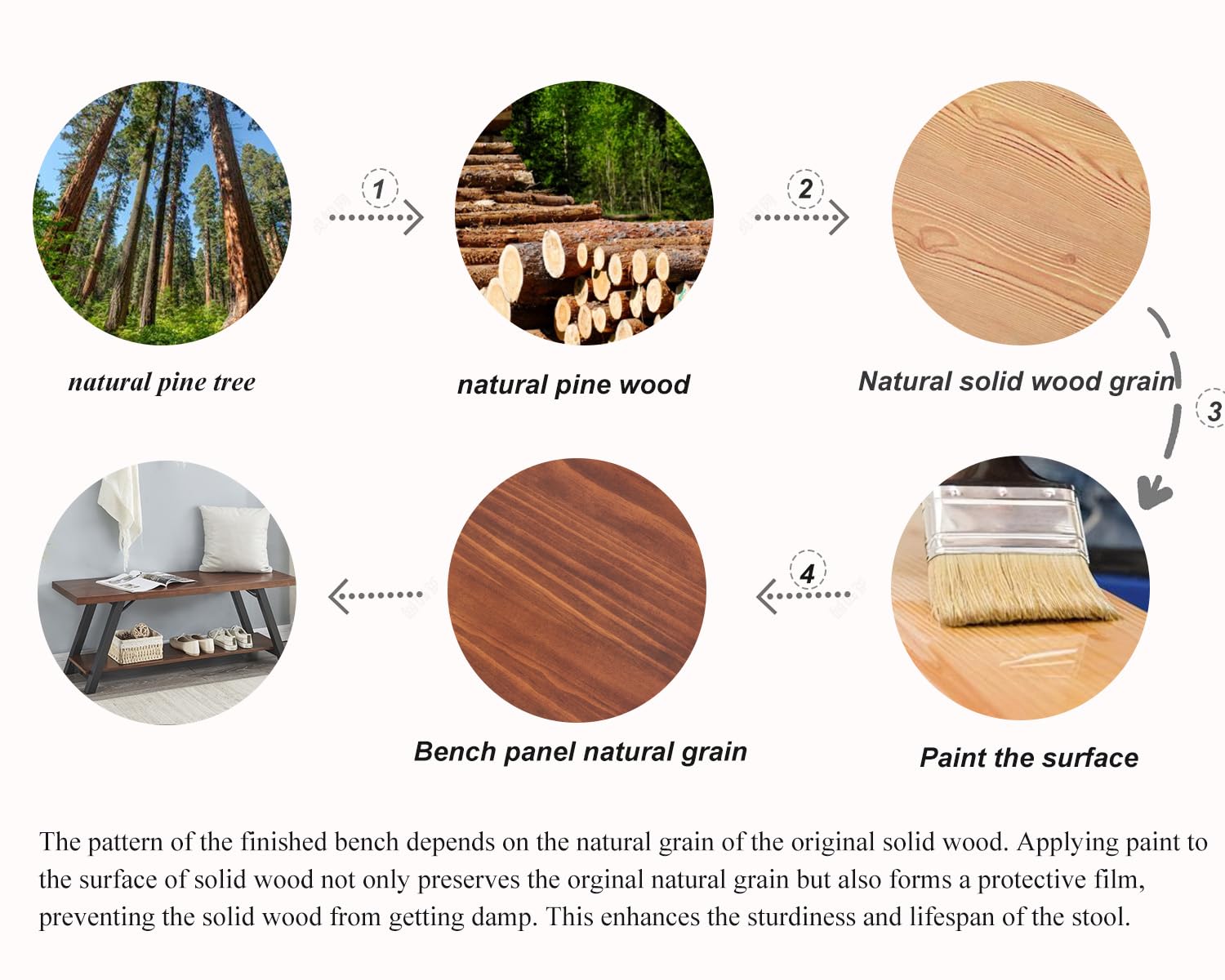 natural pine tree

1

natural pine wood

2

Natural solid wood grain

3

Paint the surface

4

Bench panel natural grain

The pattern of the finished bench depends on the natural grain of the original solid wood. Applying paint to the surface of solid wood not only preserves the orginal natural grain but also forms a protective film, preventing the solid wood from getting damp. This enhances the sturdiness and lifespan of the stool.